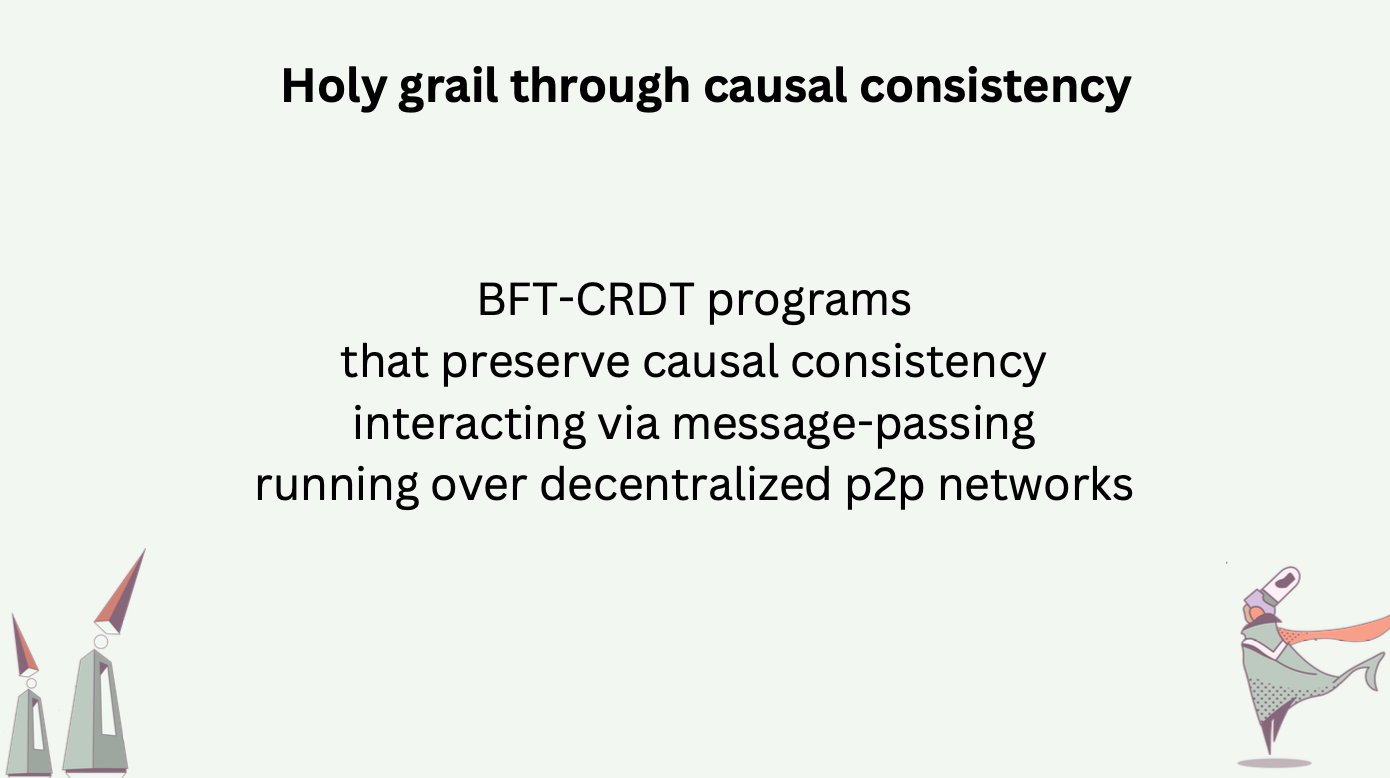 Holy grail through causal consistency

BFT-CRDT programs
that preserve causal consistency
interacting via message-passing
running over decentralized p2p networks